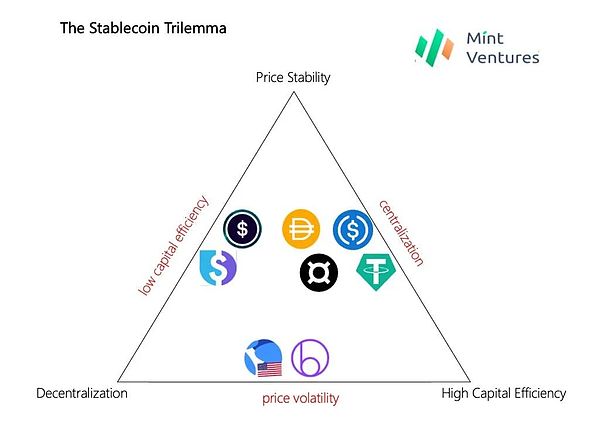 The Stablecoin Trilemma

Mint Ventures

Price Stability

low capital efficiency

centralization

Decentralization

price volatility

High Capital Efficiency